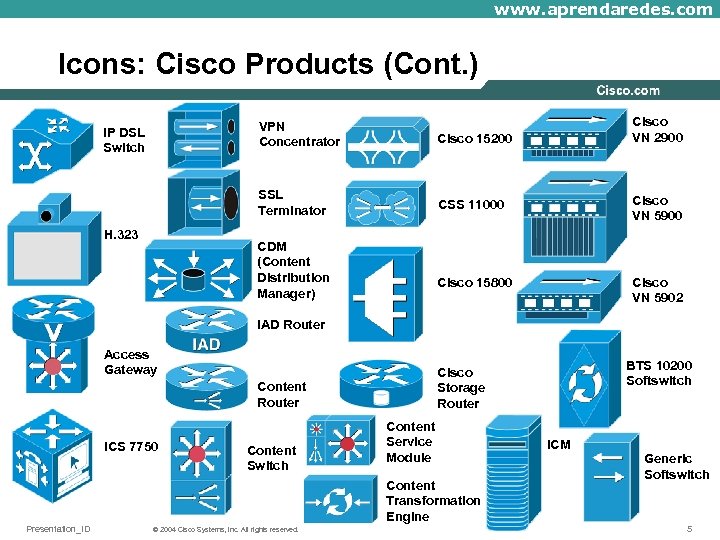 www.aprendaredes.com

Icons: Cisco Products (Cont.)

Cisco.com

IP DSL Switch

H.323

Access Gateway

ICS 7750

VPN Concentrator

SSL Terminator

CDM (Content Distribution Manager)

IAD

IAD Router

Content Router

Content Switch

Cisco 15200

CSS 11000

Cisco 15800

Cisco Storage Router

Content Service Module

Content Transformation Engine

Cisco VN 2900

Cisco VN 5900

Cisco VN 5902

BTS 10200 Softswitch

ICM

Generic Softswitch

Presentation_ID © 2004 Cisco Systems, Inc. All rights reserved. 5